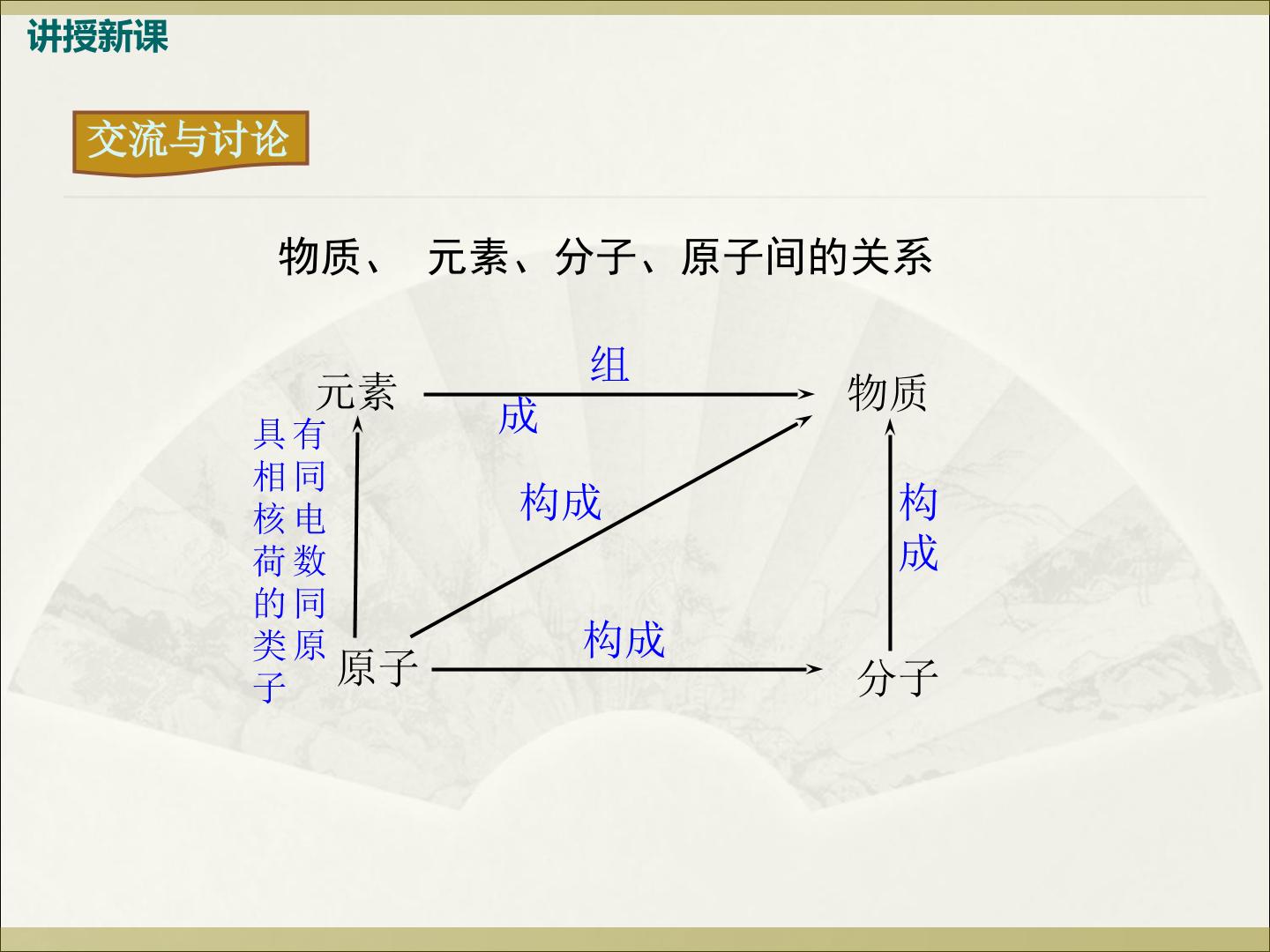 讲授新课

交流与讨论

物质、 元素、分子、原子间的关系

元素

组成

物质

具有相同核电荷数的同类原子

构成

构成

构成

原子

分子